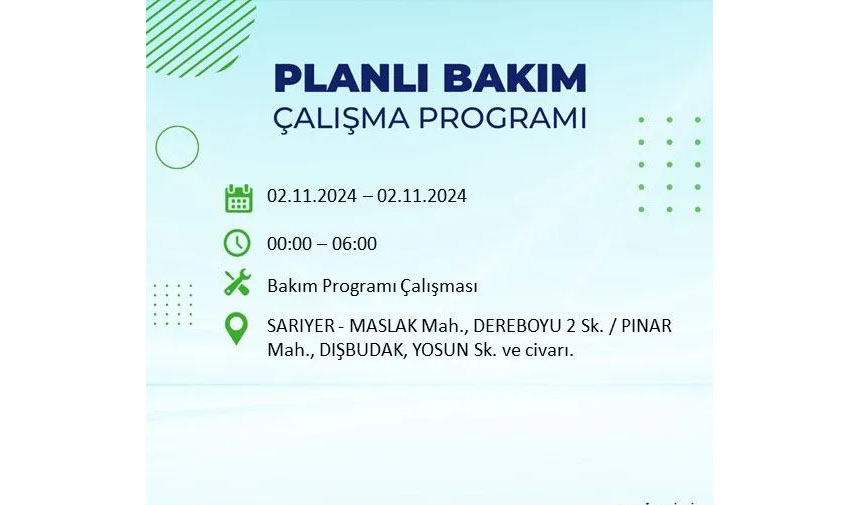 PLANLI BAKIM
ÇALIŞMA PROGRAMI

02.11.2024 – 02.11.2024

00:00 – 06:00

Bakım Programı Çalışması

SARIYER - MASLAK Mah., DEREBOYU 2 Sk. / PINAR Mah., DIŞBUDAK, YOSUN Sk. ve civarı.